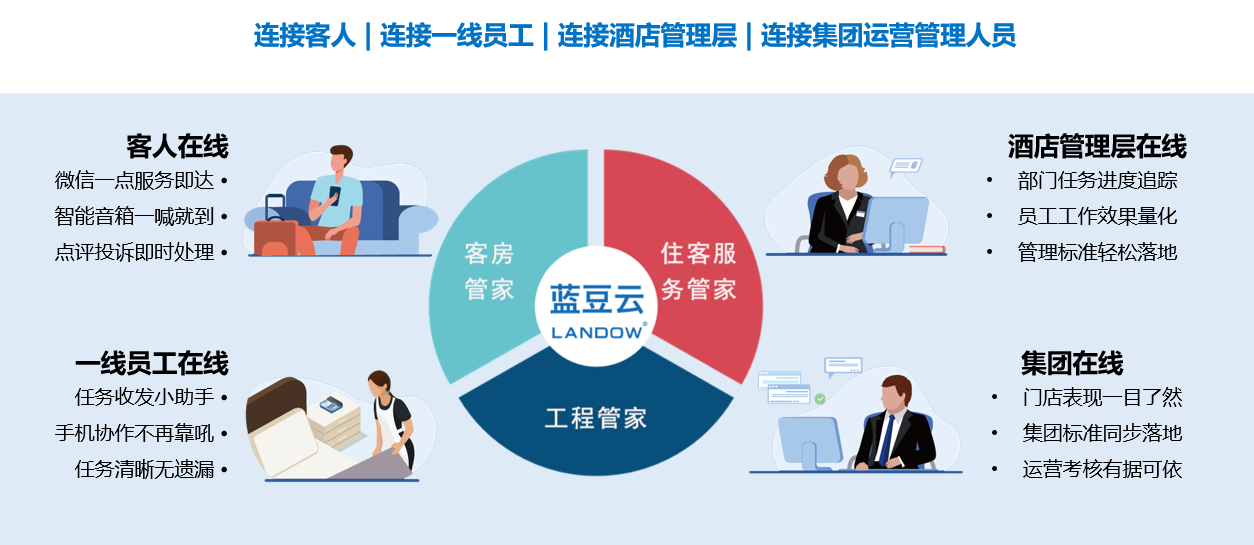 连接客人 | 连接一线员工 | 连接酒店管理层 | 连接集团运营管理人员

客人在线
微信一点服务即达 •
智能音箱一喊就到 •
点评投诉即时处理 •

一线员工在线
任务收发小助手 •
手机协作不再靠吼 •
任务清晰无遗漏 •

客房管家
住客服务管家
工程管家
蓝豆云
LANDOW®

酒店管理层在线
• 部门任务进度追踪
• 员工工作效果量化
• 管理标准轻松落地

集团在线
• 门店表现一目了然
• 集团标准同步落地
• 运营考核有据可依